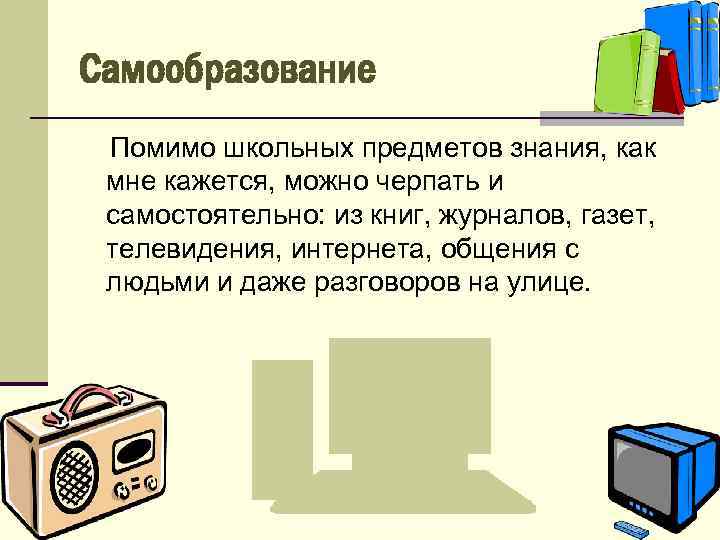 Самообразование

Помимо школьных предметов знания, как мне кажется, можно черпать и самостоятельно: из книг, журналов, газет, телевидения, интернета, общения с людьми и даже разговоров на улице.